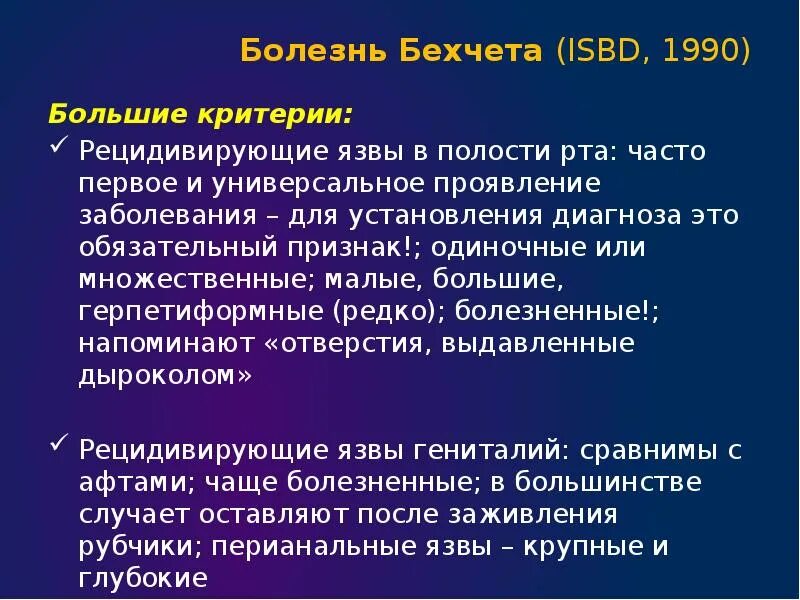 Болезнь Бехчета (ISBD, 1990)

Большие критерии:

✓ Рецидивирующие язвы в полости рта: часто первое и универсальное проявление заболевания – для установления диагноза это обязательный признак!; одиночные или множественные; малые, большие, герпетиформные (редко); болезненные!; напоминают «отверстия, выдавленные дыроколом»

✓ Рецидивирующие язвы гениталий: сравнимы с афтами; чаще болезненные; в большинстве случает оставляют после заживления рубчики; перианальные язвы – крупные и глубокие